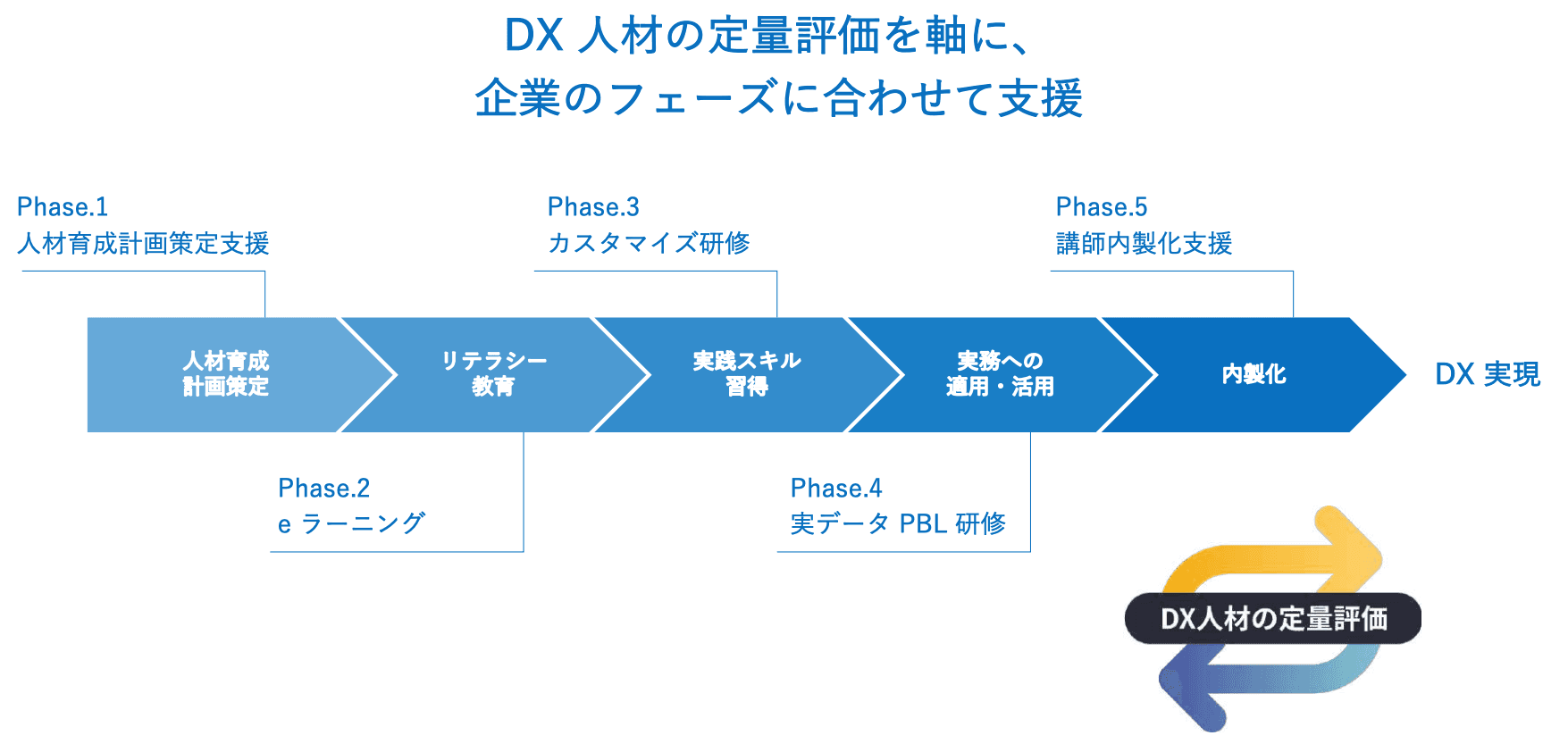 DX 人材の定量評価を軸に、
企業のフェーズに合わせて支援

Phase.1
人材育成計画策定支援

Phase.3
カスタマイズ研修

Phase.5
講師内製化支援

人材育成
計画策定

リテラシー
教育

実践スキル
習得

実務への
適用・活用

内製化

DX 実現

Phase.2
e ラーニング

Phase.4
実データ PBL 研修

DX人材の定量評価